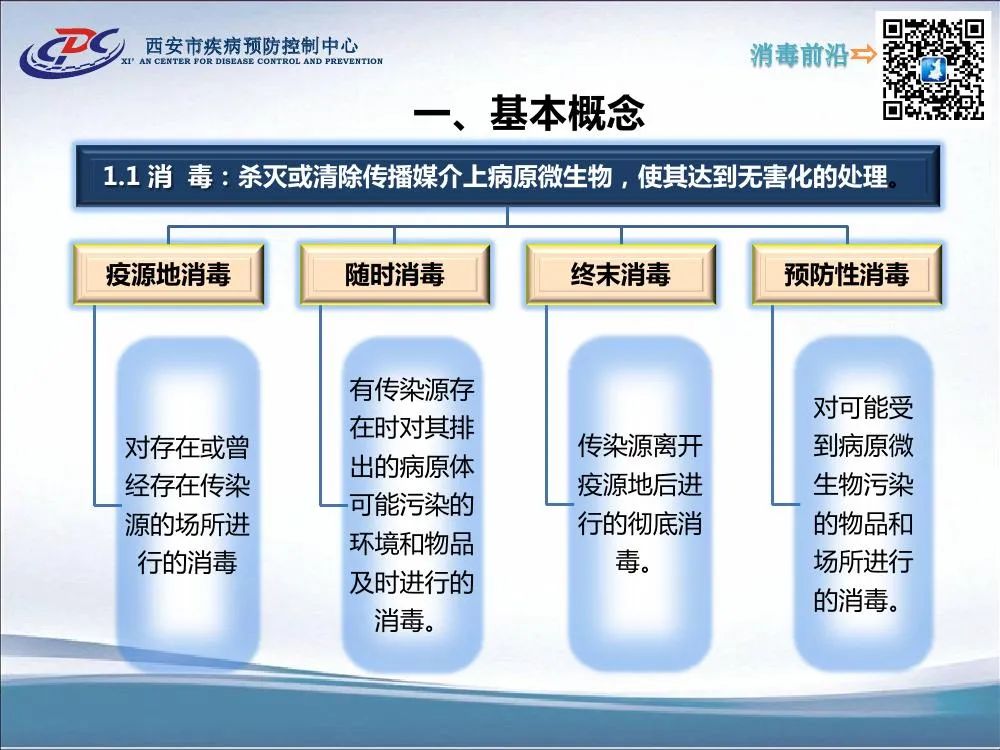 CDC
西安市疾病预防控制中心
XI' AN CENTER FOR DISEASE CONTROL AND PREVENTION

消毒前沿

一、基本概念

1.1 消 毒：杀灭或清除传播媒介上病原微生物，使其达到无害化的处理。

疫源地消毒

随时消毒

终末消毒

预防性消毒

对存在或曾经存在传染源的场所进行的消毒

有传染源存在时对其排出的病原体可能污染的环境和物品及时进行的消毒。

传染源离开疫源地后进行的彻底消毒。

对可能受到病原微生物污染的物品和场所进行的消毒。